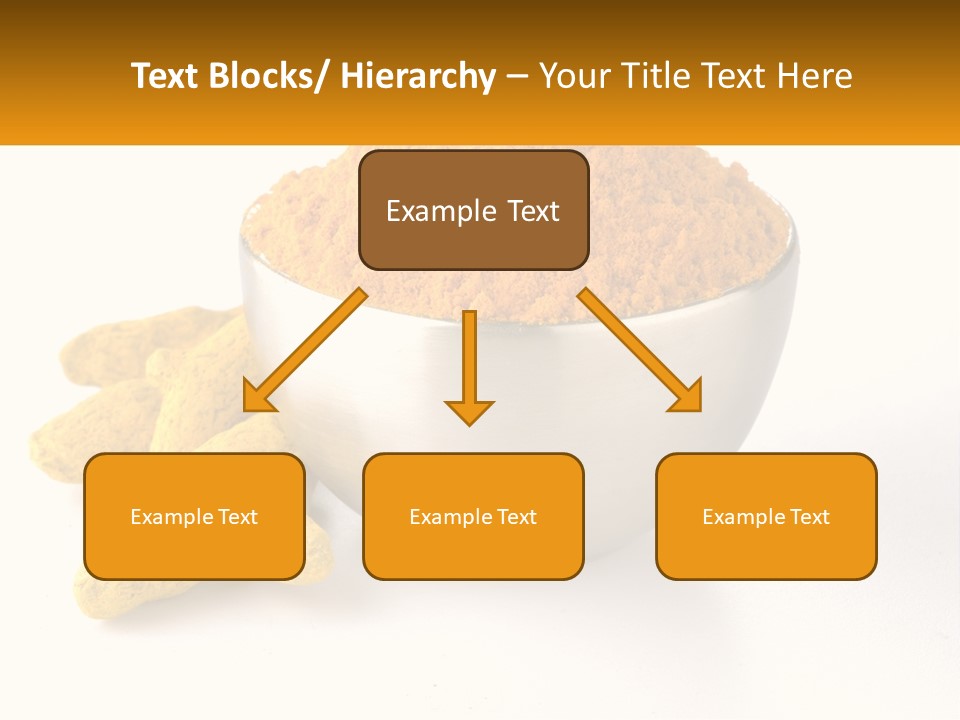 Text Blocks/ Hierarchy – Your Title Text Here

Example Text

Example Text

Example Text

Example Text